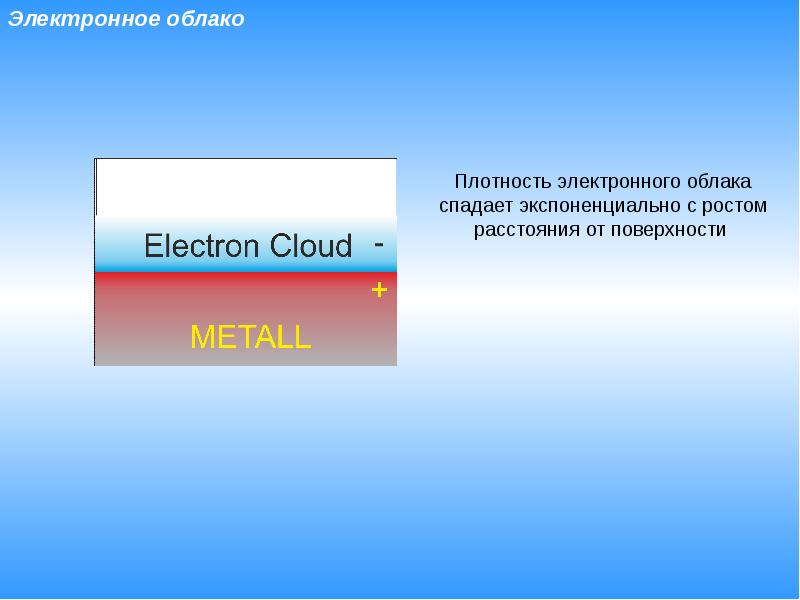 Электронное облако

Electron Cloud -

+

METALL

Плотность электронного облака спадает экспоненциально с ростом расстояния от поверхности